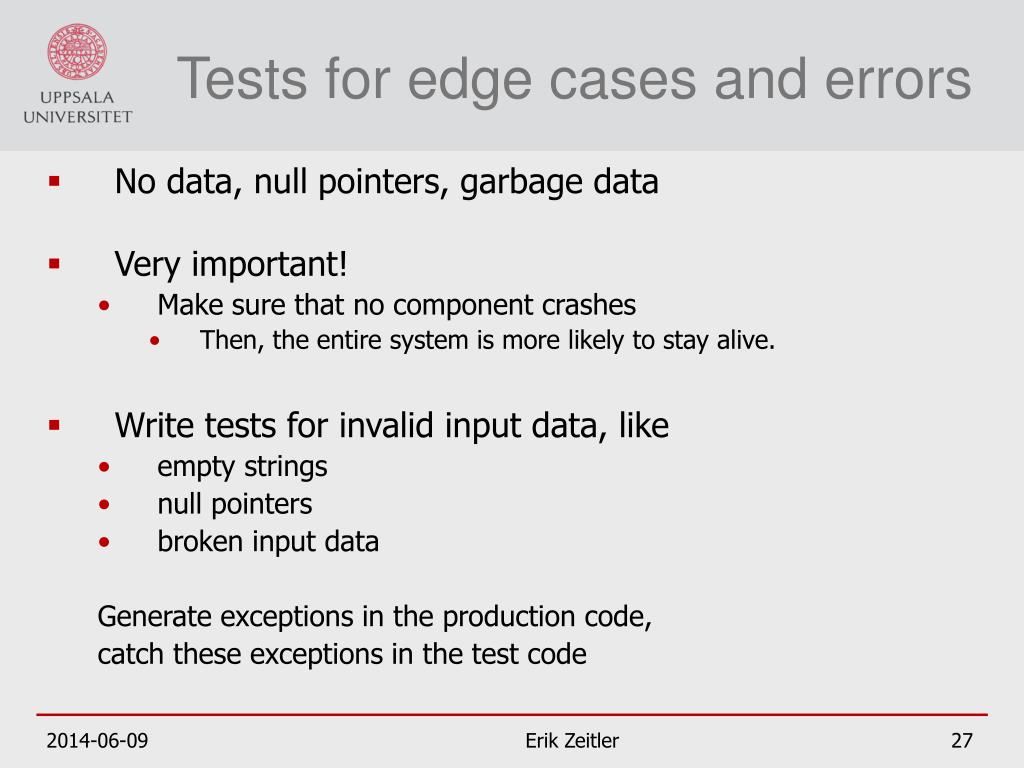 UPPSALA UNIVERSITET

Tests for edge cases and errors

▪ No data, null pointers, garbage data

▪ Very important!
• Make sure that no component crashes
• Then, the entire system is more likely to stay alive.

▪ Write tests for invalid input data, like
• empty strings
• null pointers
• broken input data

Generate exceptions in the production code,
catch these exceptions in the test code

2014-06-09 Erik Zeitler 27